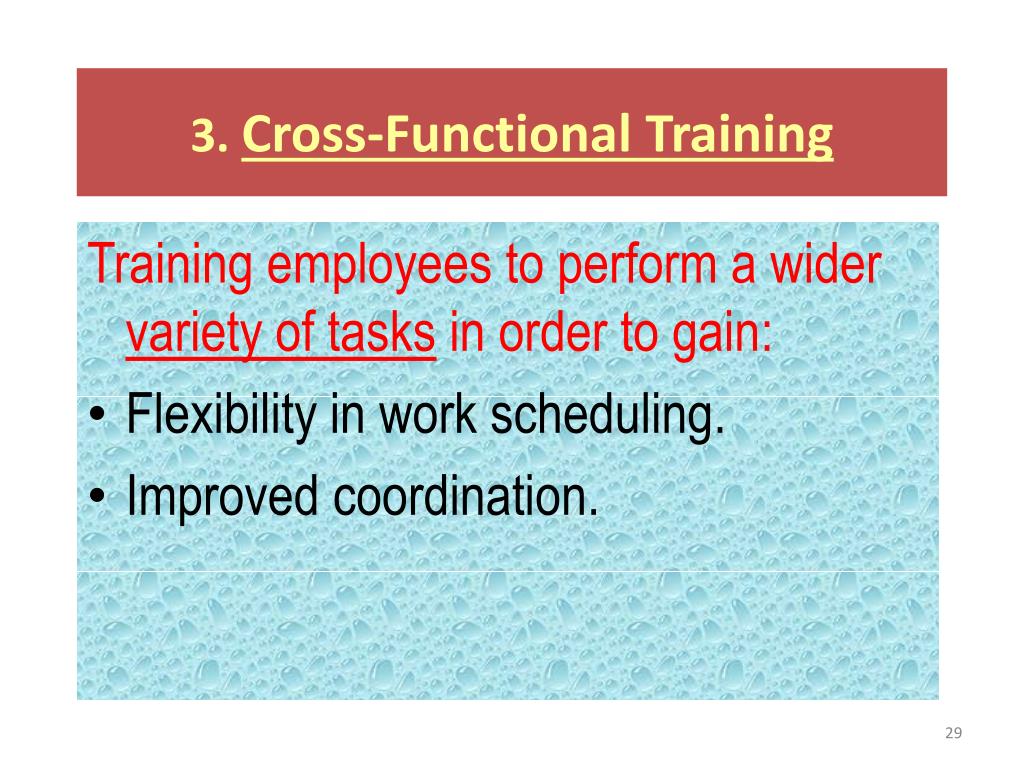 3. Cross-Functional Training

Training employees to perform a wider variety of tasks in order to gain:

• Flexibility in work scheduling.
• Improved coordination.

29